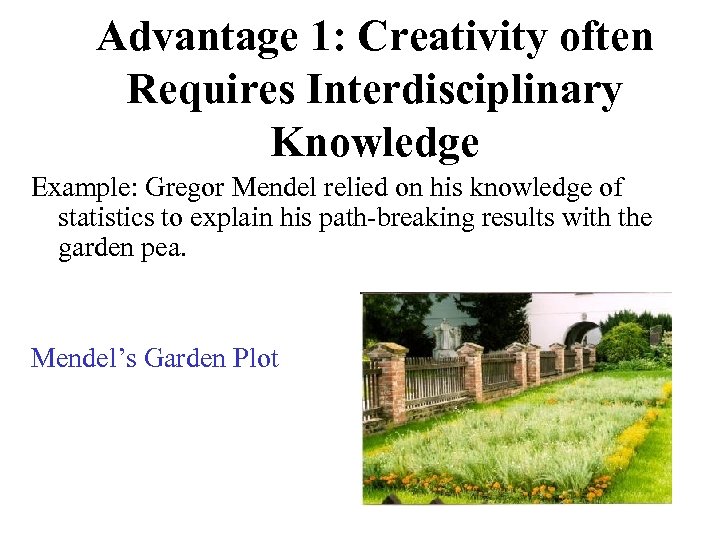 Advantage 1: Creativity often Requires Interdisciplinary Knowledge

Example: Gregor Mendel relied on his knowledge of statistics to explain his path-breaking results with the garden pea.

Mendel's Garden Plot